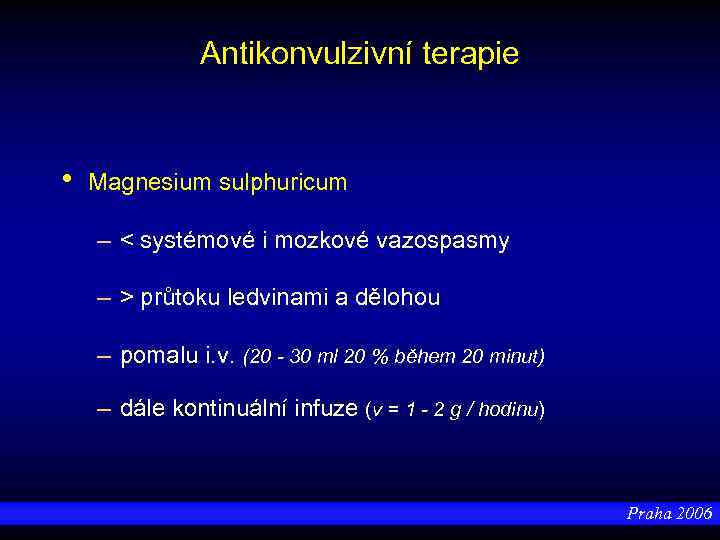 Antikonvulzivní terapie

• Magnesium sulphuricum

– < systémové i mozkové vazospasmy

– > průtoku ledvinami a dělohou

– pomalu i.v. (20 - 30 ml 20 % během 20 minut)

– dále kontinuální infuze (v = 1 - 2 g / hodinu)

Praha 2006